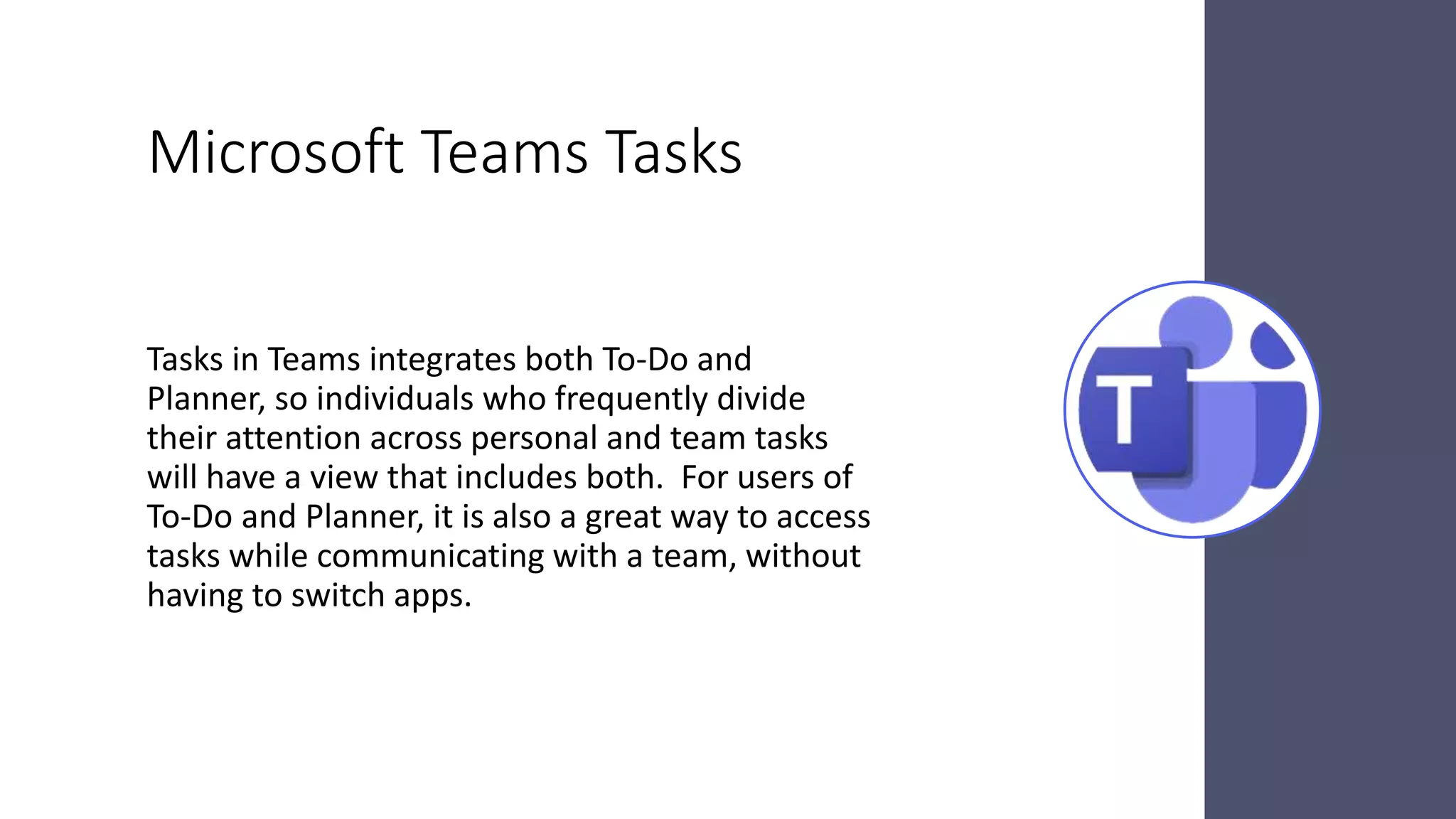 Microsoft Teams Tasks

Tasks in Teams integrates both To-Do and Planner, so individuals who frequently divide their attention across personal and team tasks will have a view that includes both.  For users of To-Do and Planner, it is also a great way to access tasks while communicating with a team, without having to switch apps.

T